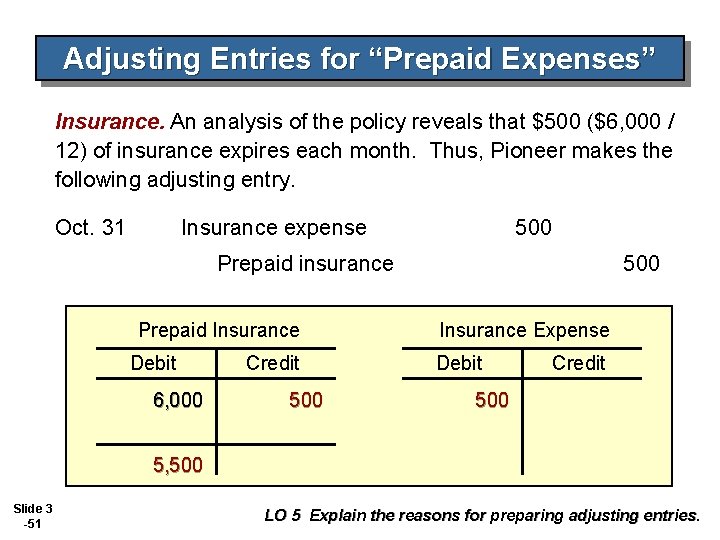 Adjusting Entries for "Prepaid Expenses"

Insurance. An analysis of the policy reveals that \$500 (\$6,000 / 12) of insurance expires each month. Thus, Pioneer makes the following adjusting entry.

Oct. 31 Insurance expense 500
Prepaid insurance 500

Prepaid Insurance

| Debit | Credit |
|---|---|
| 6,000 | 500 |
| 5,500 | |

Insurance Expense

| Debit | Credit |
|---|---|
| 500 | |

Slide 3 -51

LO 5 Explain the reasons for preparing adjusting entries.